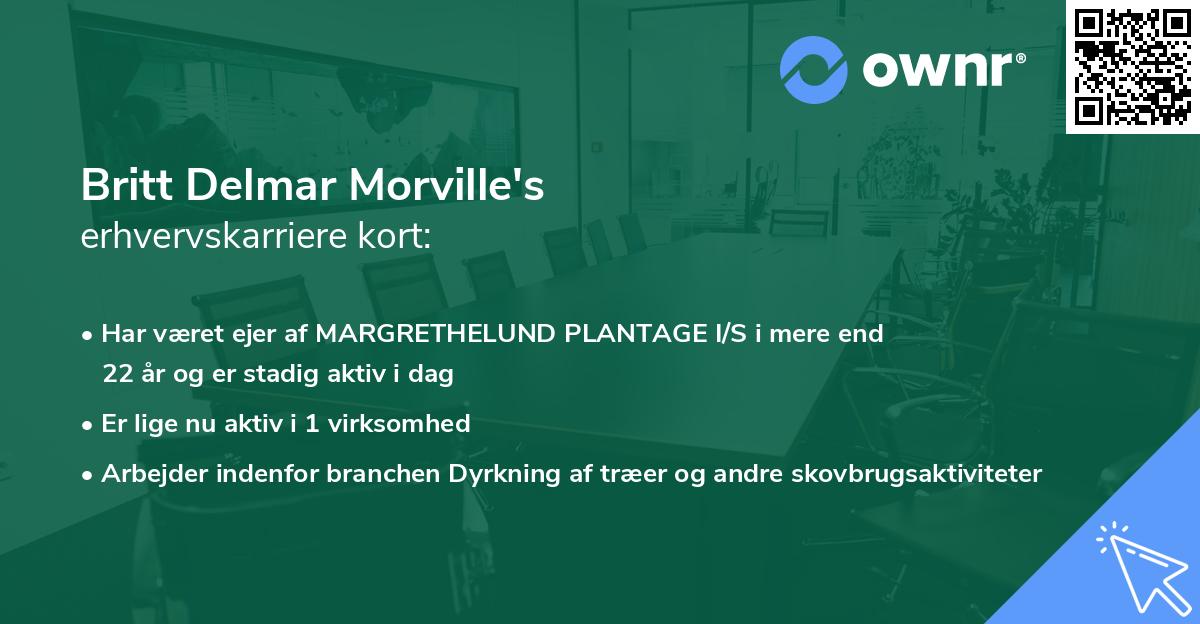 ownr®

Britt Delmar Morville's
erhvervskarriere kort:

• Har været ejer af MARGRETHELUND PLANTAGE I/S i mere end 22 år og er stadig aktiv i dag

• Er lige nu aktiv i 1 virksomhed

• Arbejder indenfor branchen Dyrkning af træer og andre skovbrugsaktiviteter